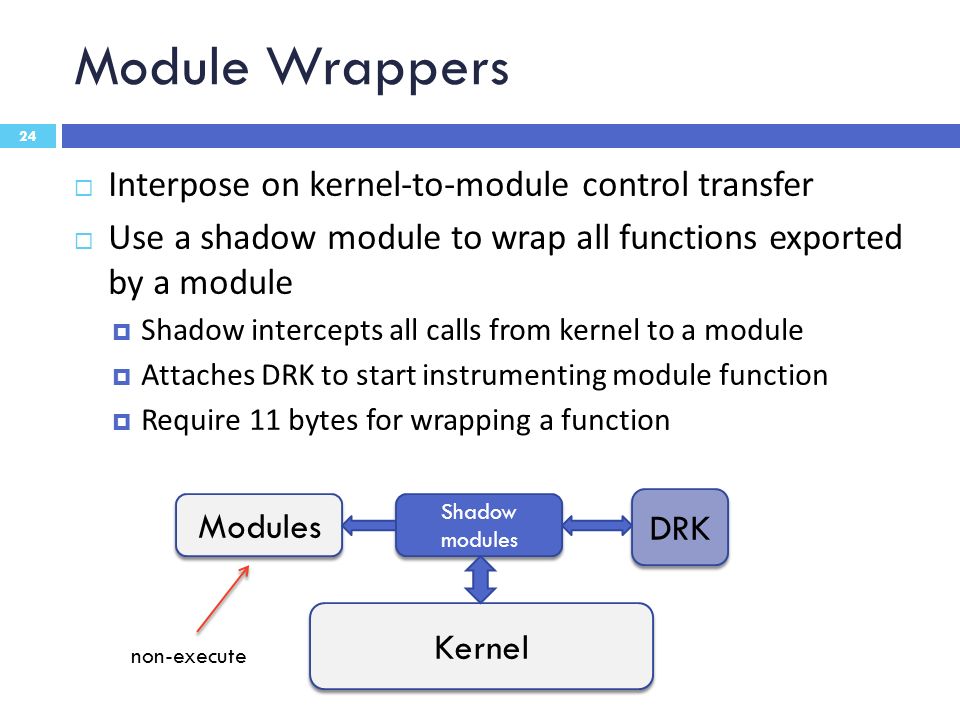 Module Wrappers

24

Interpose on kernel-to-module control transfer

Use a shadow module to wrap all functions exported by a module

Shadow intercepts all calls from kernel to a module

Attaches DRK to start instrumenting module function

Require 11 bytes for wrapping a function

Modules

Shadow modules

DRK

Kernel

non-execute